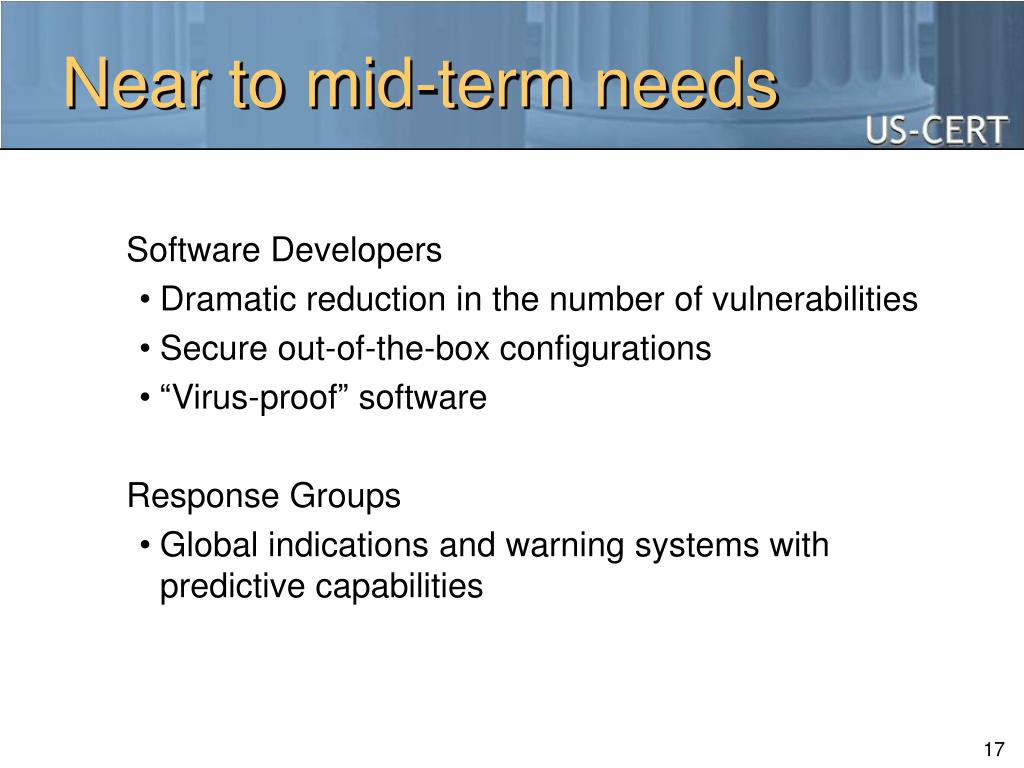 Near to mid-term needs

US-CERT

Software Developers
• Dramatic reduction in the number of vulnerabilities
• Secure out-of-the-box configurations
• “Virus-proof” software

Response Groups
• Global indications and warning systems with predictive capabilities

17